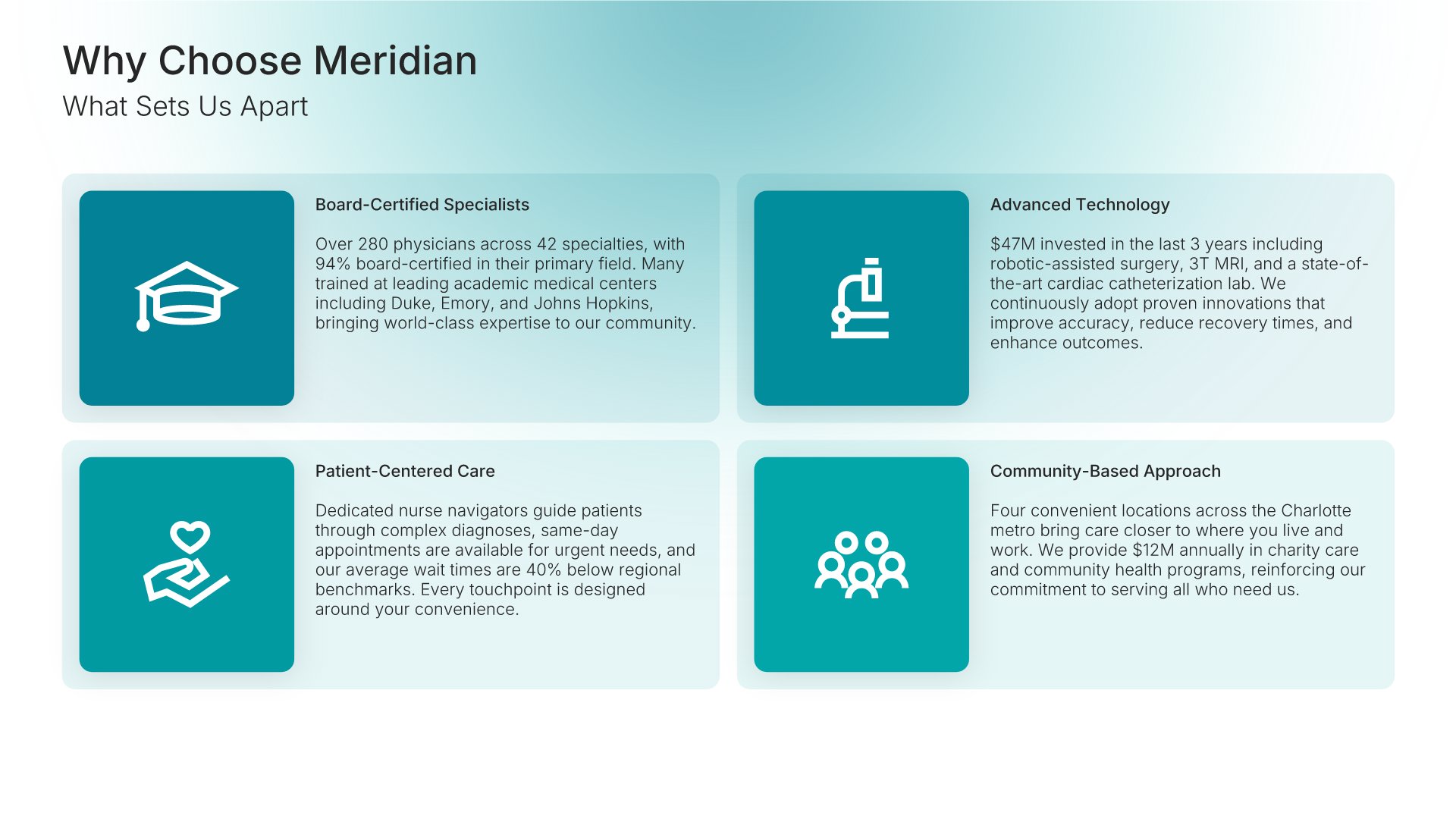 Why Choose Meridian
What Sets Us Apart

Board-Certified Specialists

Over 280 physicians across 42 specialties, with 94% board-certified in their primary field. Many trained at leading academic medical centers including Duke, Emory, and Johns Hopkins, bringing world-class expertise to our community.

Advanced Technology

\$47M invested in the last 3 years including robotic-assisted surgery, 3T MRI, and a state-of-the-art cardiac catheterization lab. We continuously adopt proven innovations that improve accuracy, reduce recovery times, and enhance outcomes.

Patient-Centered Care

Dedicated nurse navigators guide patients through complex diagnoses, same-day appointments are available for urgent needs, and our average wait times are 40% below regional benchmarks. Every touchpoint is designed around your convenience.

Community-Based Approach

Four convenient locations across the Charlotte metro bring care closer to where you live and work. We provide \$12M annually in charity care and community health programs, reinforcing our commitment to serving all who need us.